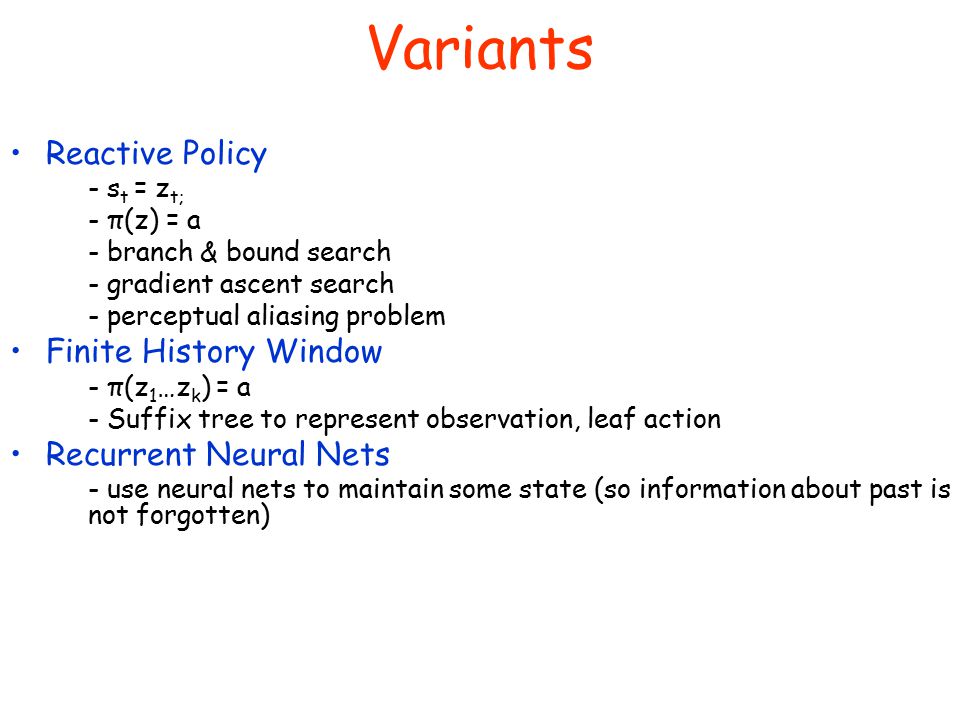 Variants

• Reactive Policy

- $s_t = z_{t;}$
- $\pi(z) = a$
- branch & bound search
- gradient ascent search
- perceptual aliasing problem

• Finite History Window

- $\pi(z_1 \ldots z_k) = a$
- Suffix tree to represent observation, leaf action

• Recurrent Neural Nets

- use neural nets to maintain some state (so information about past is not forgotten)